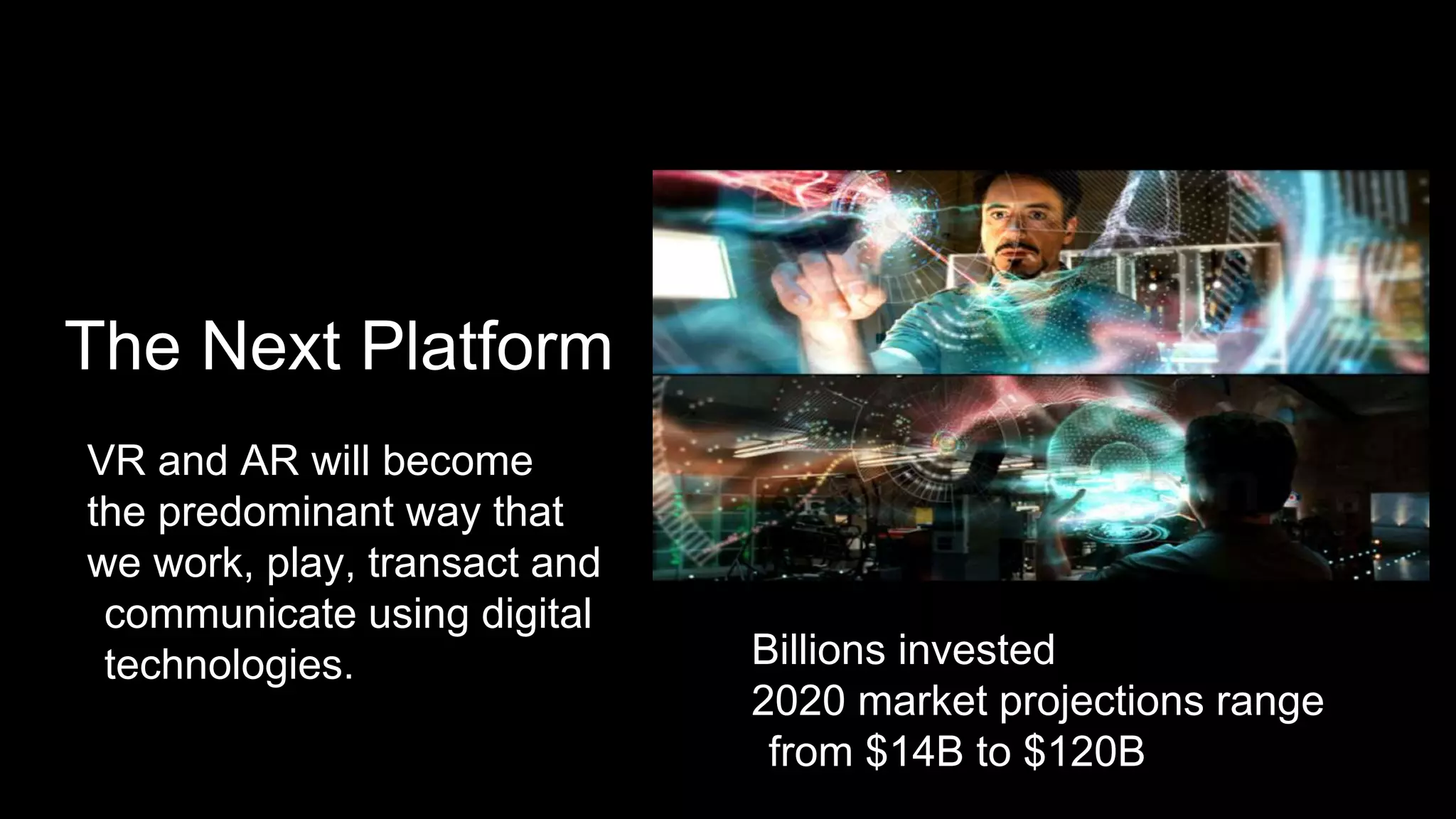 The Next Platform

VR and AR will become the predominant way that we work, play, transact and communicate using digital technologies.

Billions invested
2020 market projections range from \$14B to \$120B